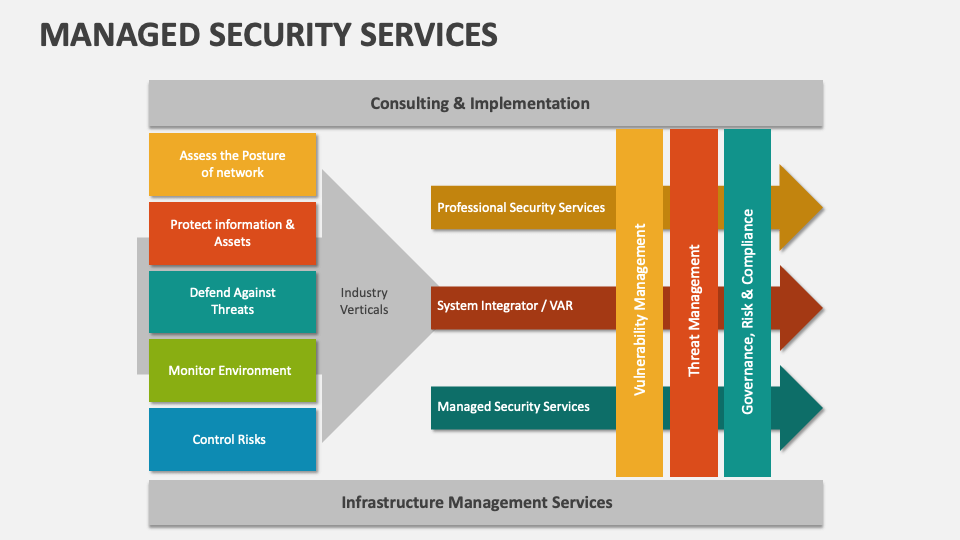 MANAGED SECURITY SERVICES

Consulting & Implementation

Assess the Posture of network

Protect information & Assets

Defend Against Threats

Monitor Environment

Control Risks

Industry Verticals

Professional Security Services

System Integrator / VAR

Managed Security Services

Vulnerability Management

Threat Management

Governance, Risk & Compliance

Infrastructure Management Services